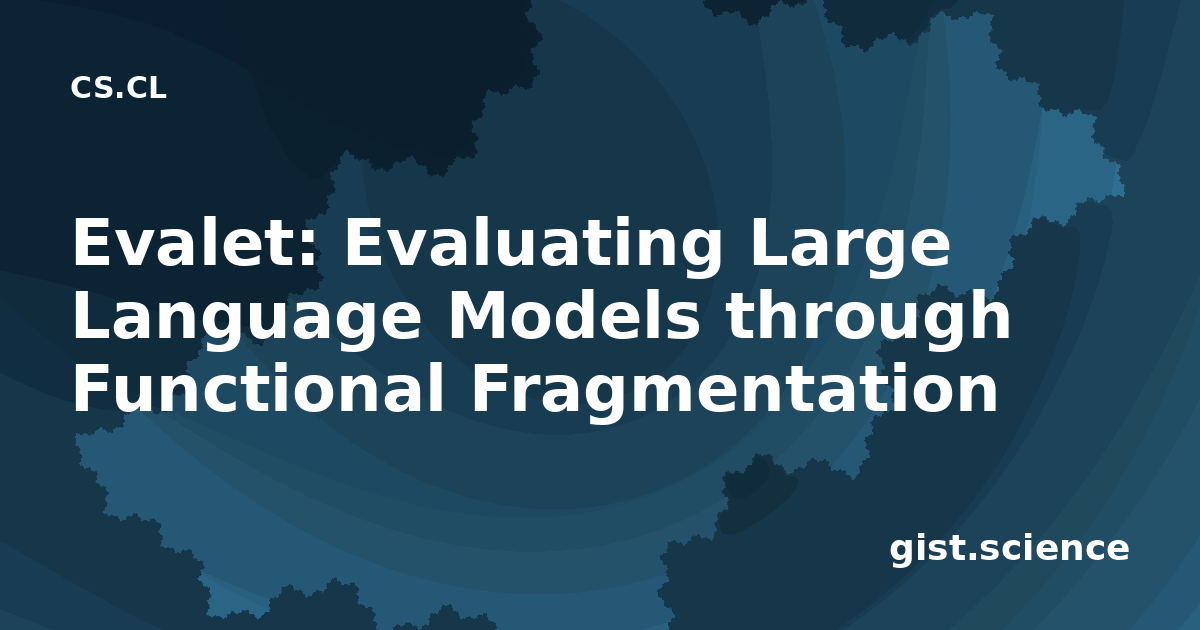 CS.CL

Evalet: Evaluating Large Language Models through Functional Fragmentation

gist.science